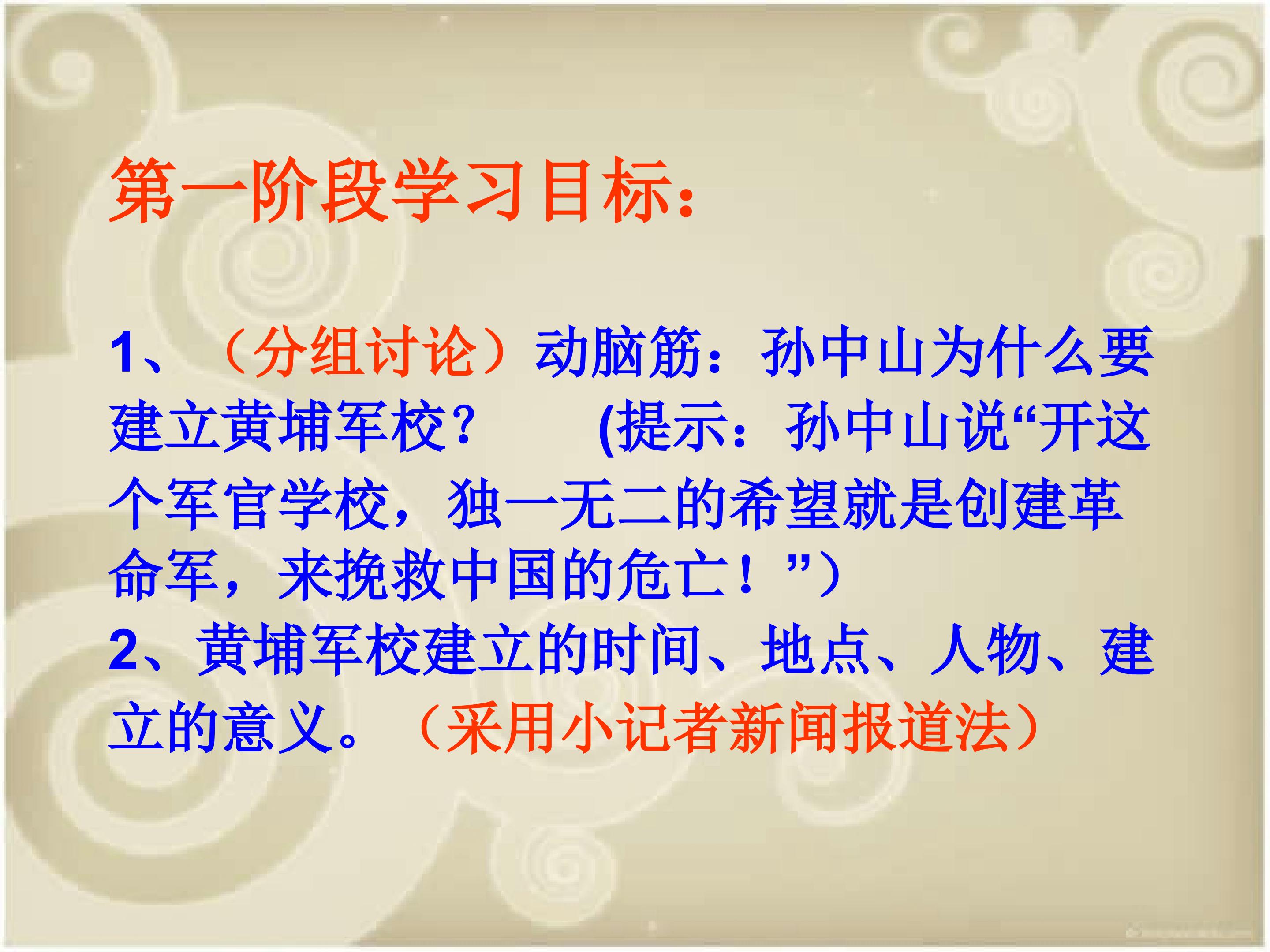 第一阶段学习目标：

1、（分组讨论）动脑筋：孙中山为什么要建立黄埔军校？ (提示：孙中山说“开这个军官学校，独一无二的希望就是创建革命军，来挽救中国的危亡！”）
2、黄埔军校建立的时间、地点、人物、建立的意义。（采用小记者新闻报道法）